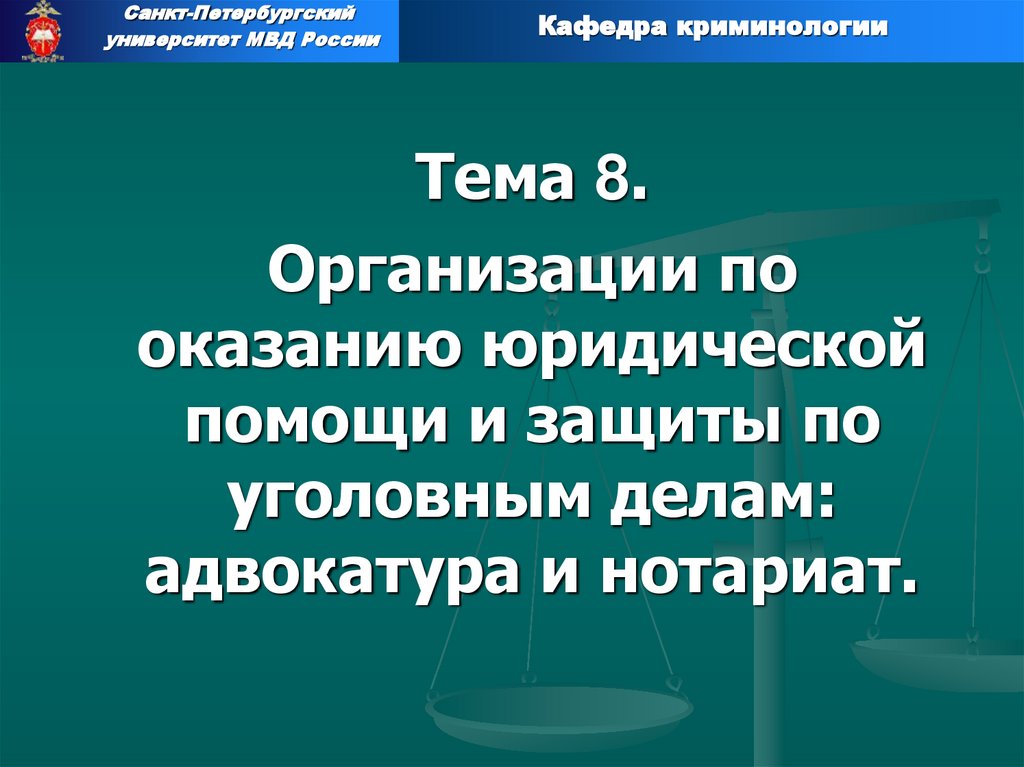 Санкт-Петербургский университет МВД России

Кафедра криминологии

Тема 8.

Организации по оказанию юридической помощи и защиты по уголовным делам: адвокатура и нотариат.